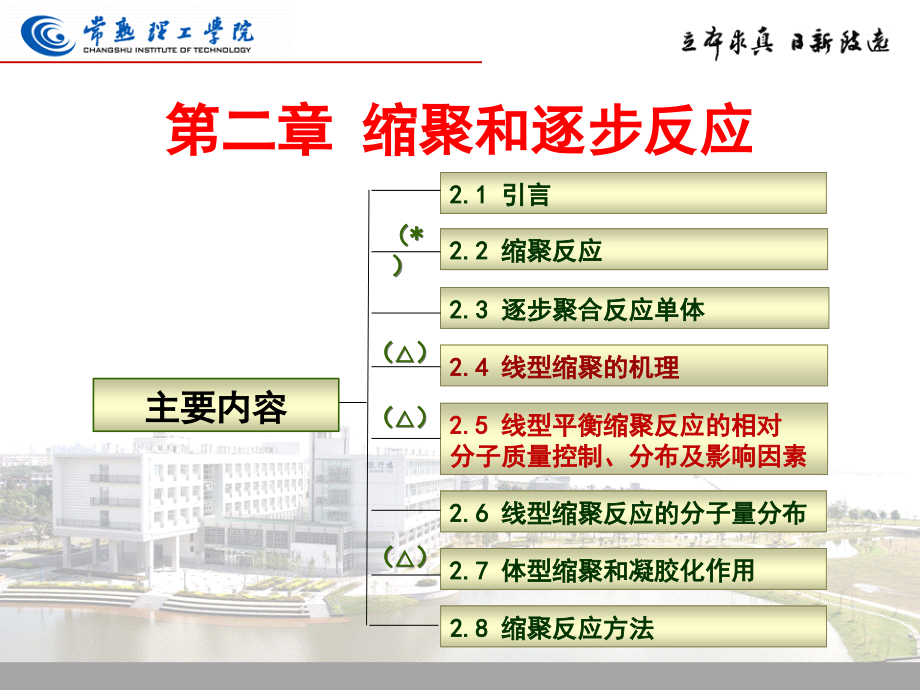 常熟理工学院
CHANGSHU INSTITUTE OF TECHNOLOGY

立本求真 日新致远

第二章 缩聚和逐步反应

主要内容

2.1 引言

(*)

2.2 缩聚反应

2.3 逐步聚合反应单体

(△)

2.4 线型缩聚的机理

(△)

2.5 线型平衡缩聚反应的相对分子质量控制、分布及影响因素

2.6 线型缩聚反应的分子量分布

(△)

2.7 体型缩聚和凝胶化作用

2.8 缩聚反应方法